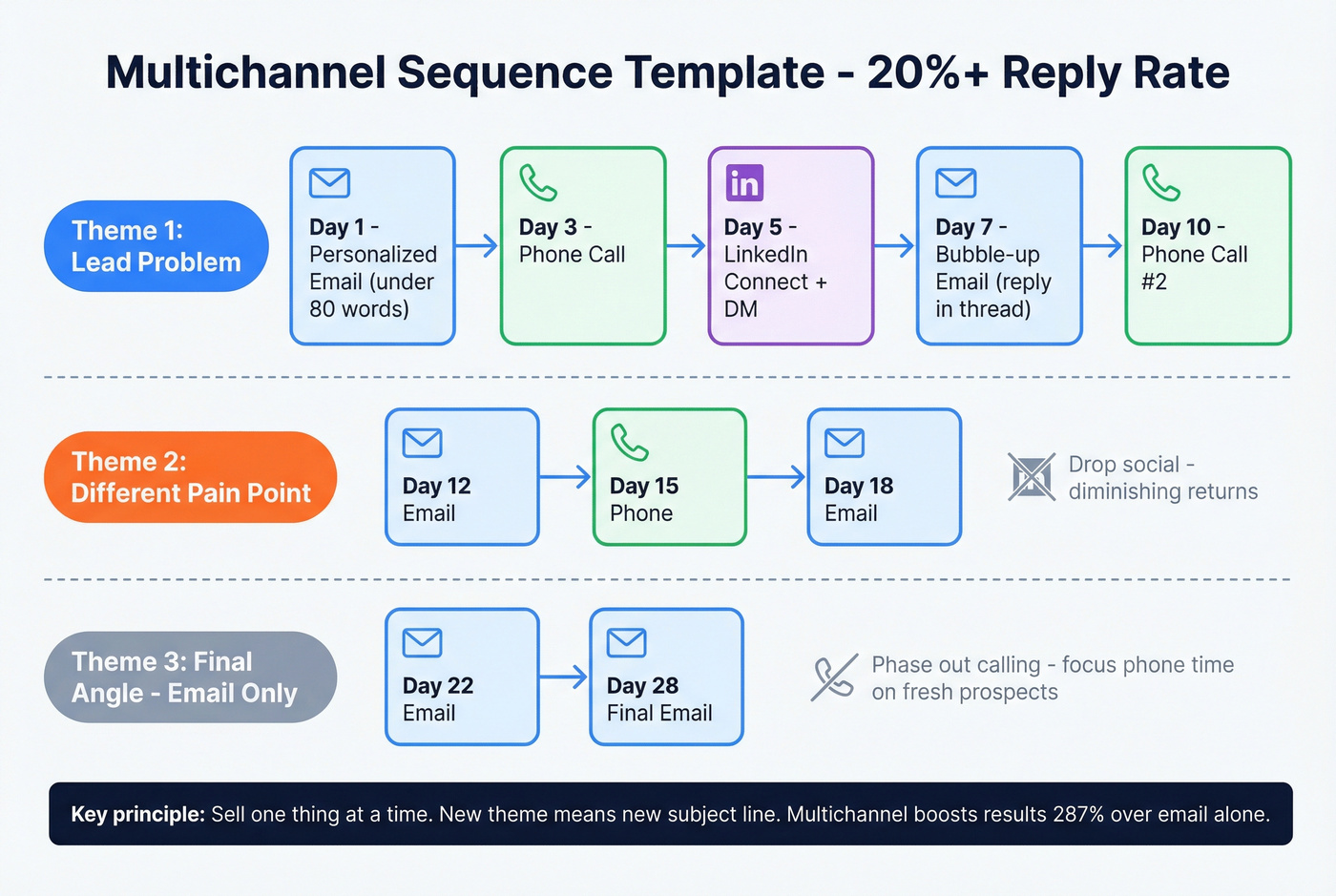 Multichannel Sequence Template - 20%+ Reply Rate

Theme 1: Lead Problem

Day 1 - Personalized Email (under 80 words)

Day 3 - Phone Call

in

Day 5 - LinkedIn Connect + DM

Day 7 - Bubble-up Email (reply in thread)

Day 10 - Phone Call #2

Theme 2: Different Pain Point

Day 12 Email

Day 15 Phone

Day 18 Email

Drop social - diminishing returns

Theme 3: Final Angle - Email Only

Day 22 Email

Day 28 Final Email

Phase out calling - focus phone time on fresh prospects

Key principle: Sell one thing at a time. New theme means new subject line. Multichannel boosts results 287% over email alone.